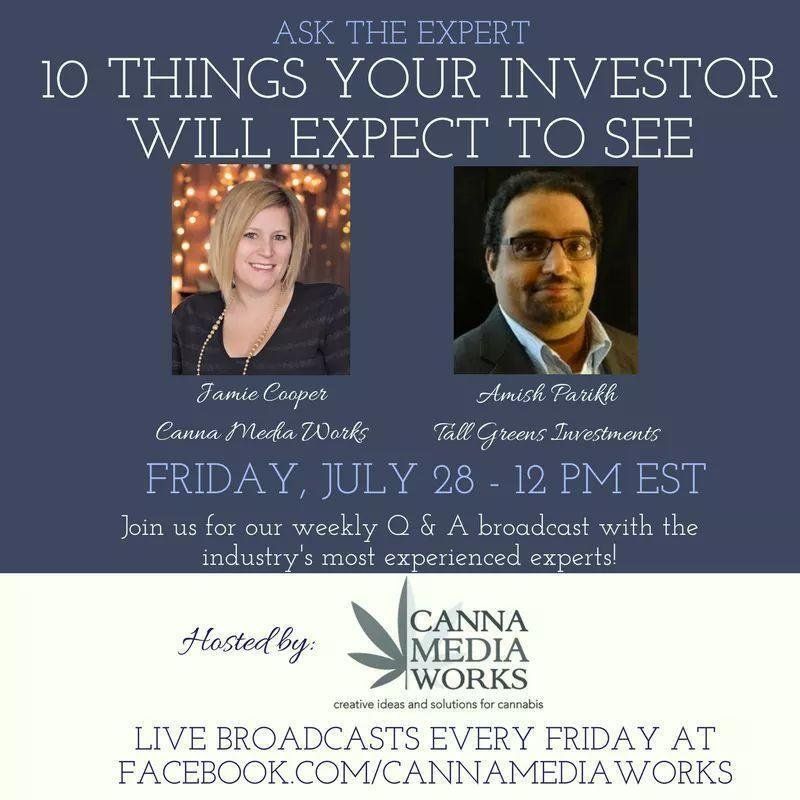 ASK THE EXPERT
10 THINGS YOUR INVESTOR WILL EXPECT TO SEE

Jamie Cooper
Canna Media Works

Amish Parikh
Tall Greens Investments

FRIDAY, JULY 28 - 12 PM EST

Join us for our weekly Q & A broadcast with the industry's most experienced experts!

Hosted by:

CANNA MEDIA WORKS
creative ideas and solutions for cannabis

LIVE BROADCASTS EVERY FRIDAY AT FACEBOOK.COM/CANNAMEDIAWORKS